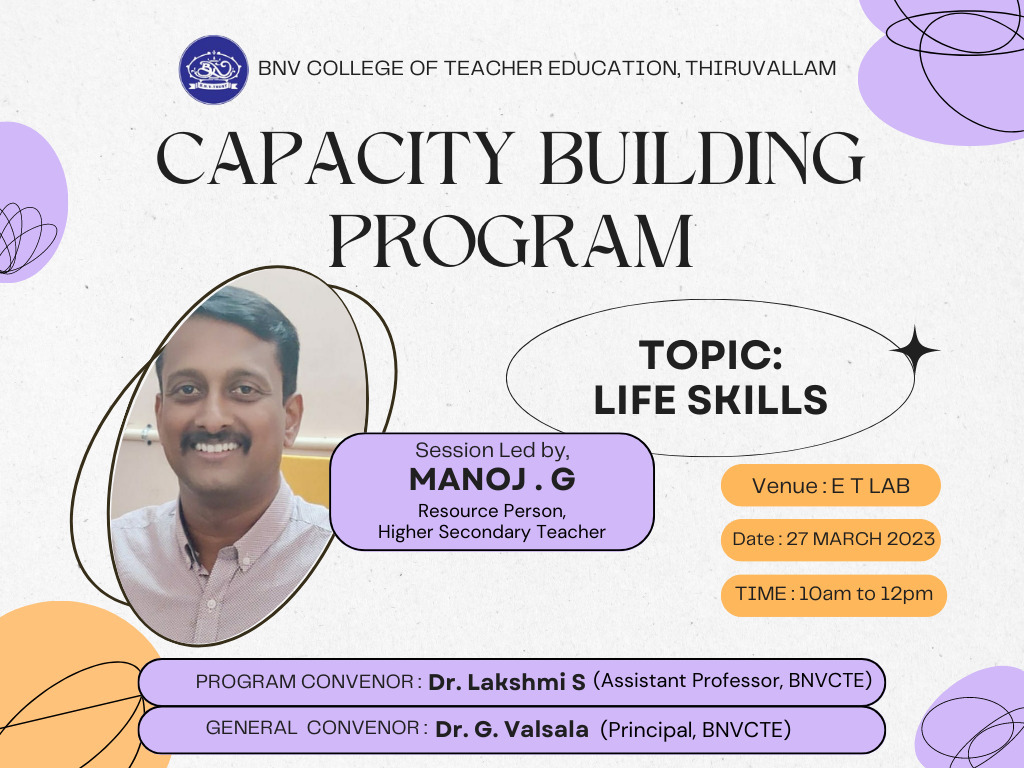 BNV COLLEGE OF TEACHER EDUCATION, THIRUVALLAM

CAPACITY BUILDING PROGRAM

TOPIC:
LIFE SKILLS

Session Led by,
MANOJ . G
Resource Person,
Higher Secondary Teacher

Venue : E T LAB

Date : 27 MARCH 2023

TIME : 10am to 12pm

PROGRAM CONVENOR : Dr. Lakshmi S (Assistant Professor, BNVCTE)

GENERAL CONVENOR : Dr. G. Valsala (Principal, BNVCTE)